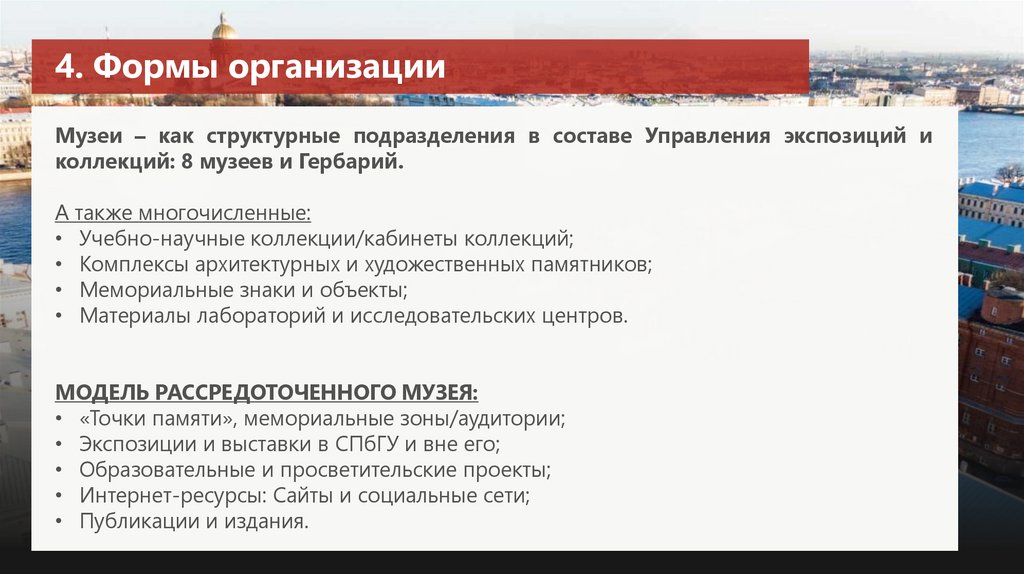 4. Формы организации

Музеи – как структурные подразделения в составе Управления экспозиций и коллекций: 8 музеев и Гербарий.

А также многочисленные:
• Учебно-научные коллекции/кабинеты коллекций;
• Комплексы архитектурных и художественных памятников;
• Мемориальные знаки и объекты;
• Материалы лабораторий и исследовательских центров.

МОДЕЛЬ РАССРЕДОТОЧЕННОГО МУЗЕЯ:
• «Точки памяти», мемориальные зоны/аудитории;
• Экспозиции и выставки в СПбГУ и вне его;
• Образовательные и просветительские проекты;
• Интернет-ресурсы: Сайты и социальные сети;
• Публикации и издания.